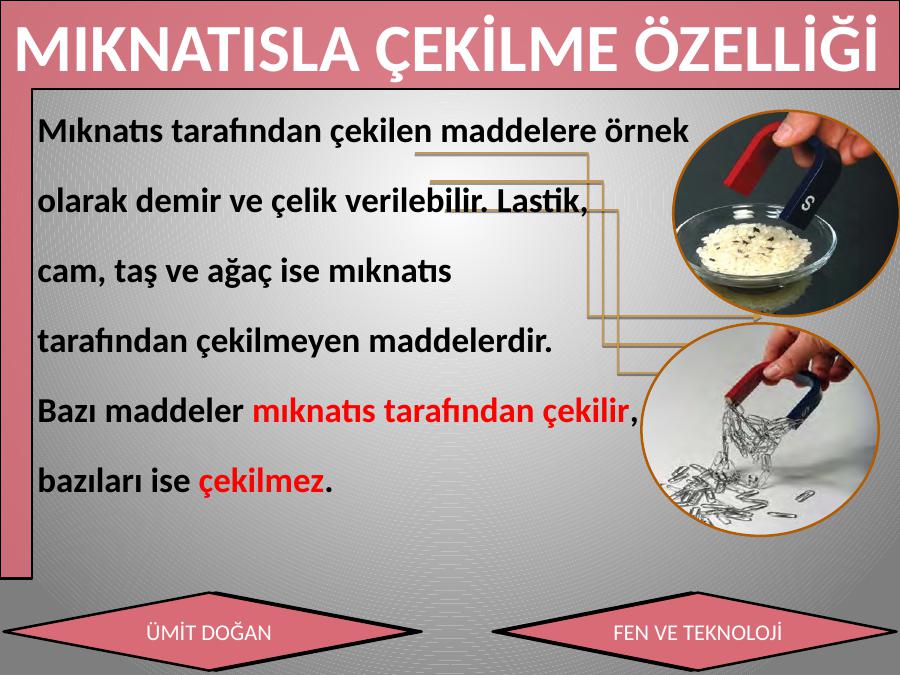 MIKNATISLA ÇEKİLME ÖZELLİĞİ

Mıknatıs tarafından çekilen maddelere örnek olarak demir ve çelik verilebilir. Lastik, cam, taş ve ağaç ise mıknatıs tarafından çekilmeyen maddelerdir.

Bazı maddeler mıknatıs tarafından çekilir, bazıları ise çekilmez.

S

ÜMİT DOĞAN

FEN VE TEKNOLOJİ